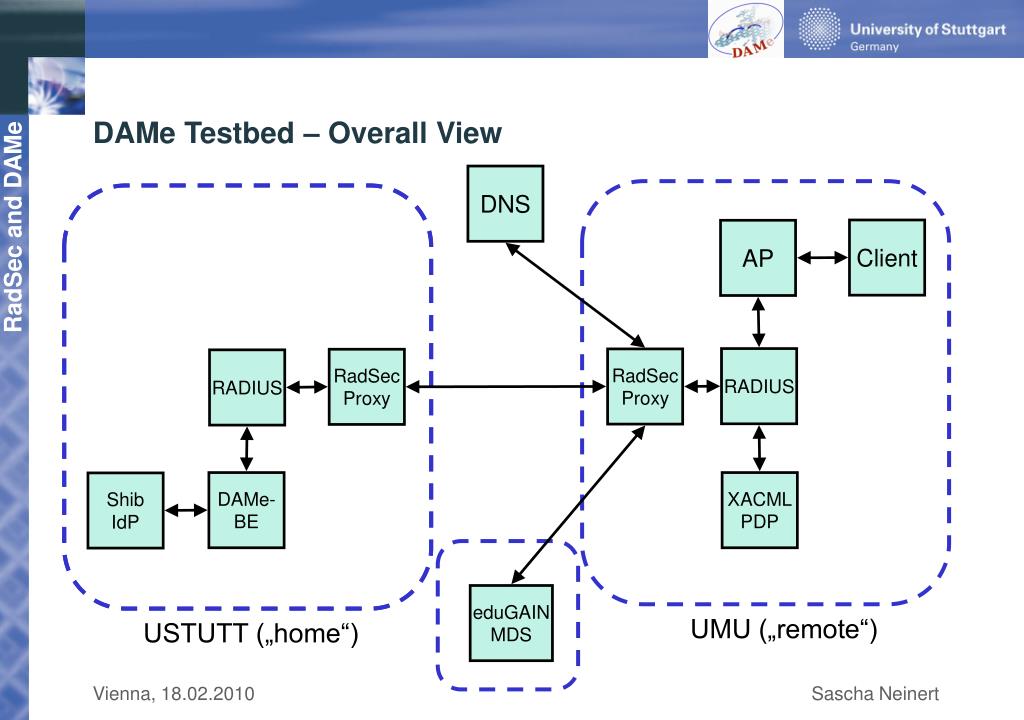 DAMe

University of Stuttgart
Germany

RadSec and DAMe

DAMe Testbed – Overall View

DNS

AP

Client

RADIUS

RadSec Proxy

RadSec Proxy

RADIUS

Shib IdP

DAMe-BE

XACML PDP

eduGAIN MDS

USTUTT („home“)

UMU („remote“)

Vienna, 18.02.2010

Sascha Neinert